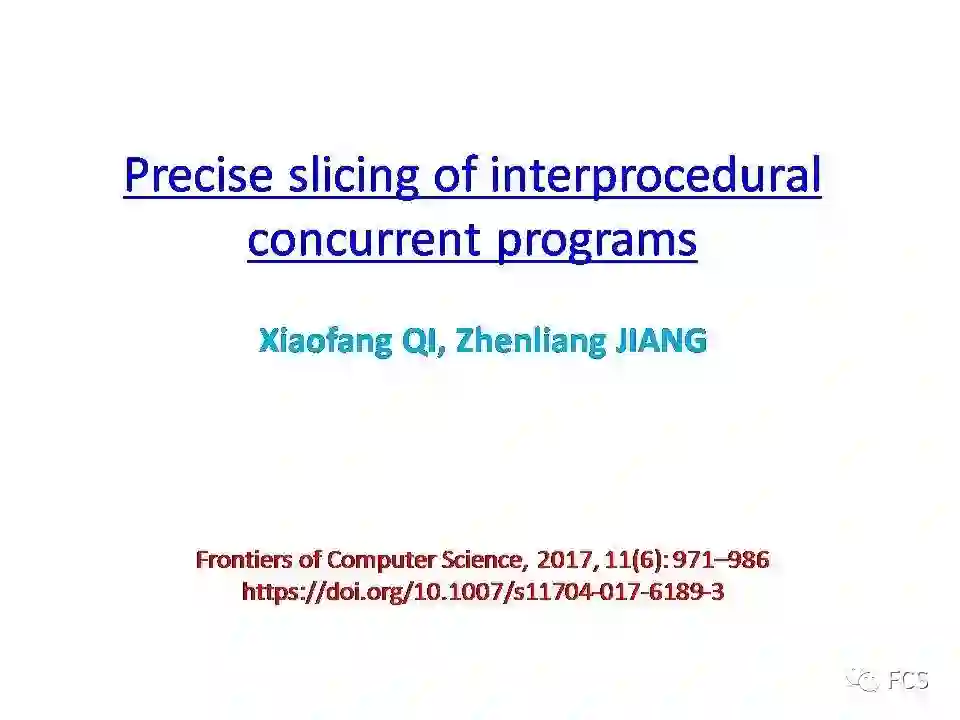 Precise slicing of interprocedural concurrent programs

Xiaofang QI, Zhenliang JIANG

Frontiers of Computer Science, 2017, 11(6): 971–986
https://doi.org/10.1007/s11704-017-6189-3

FCS